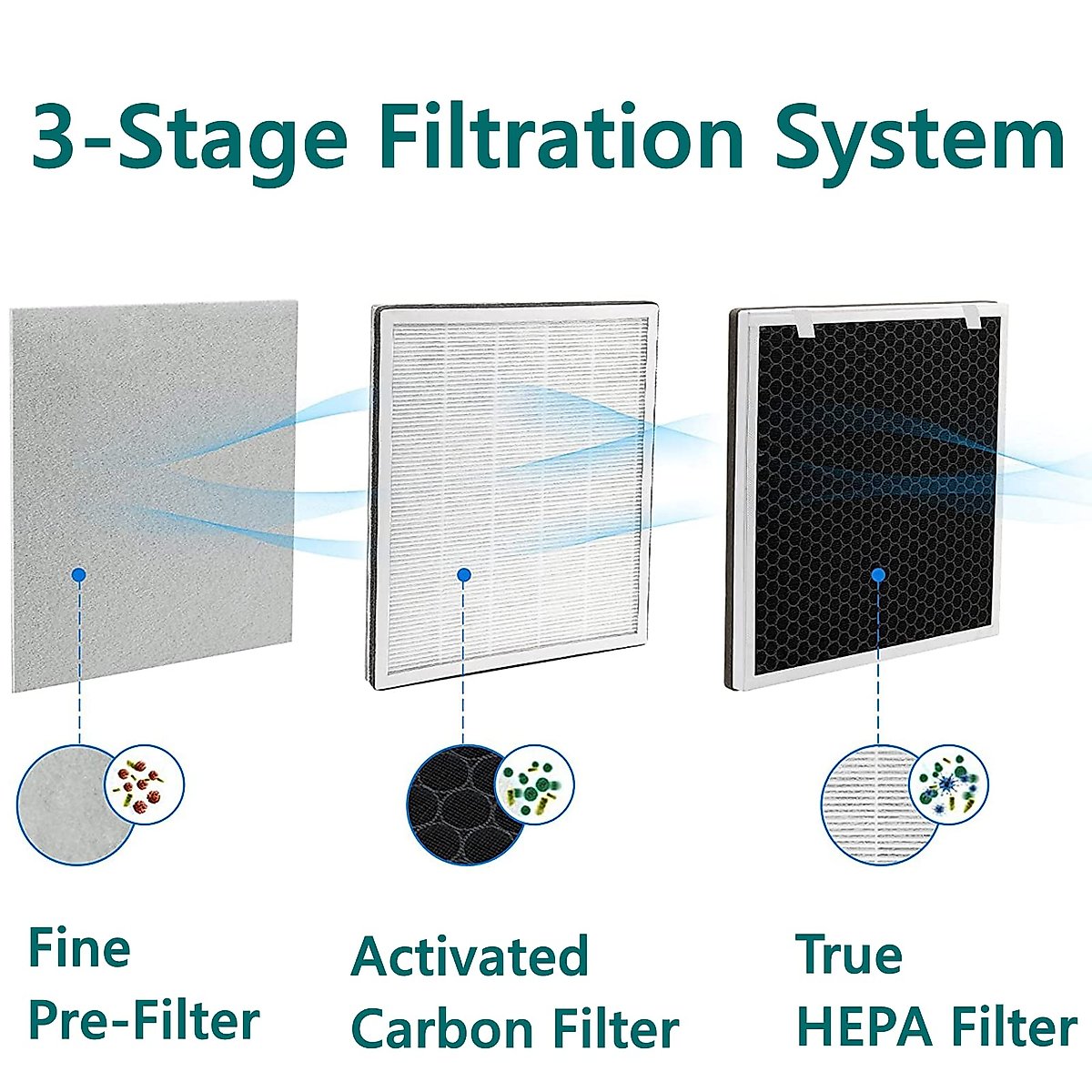 3-Stage Filtration System

Fine
Pre-Filter

Activated
Carbon Filter

True
HEPA Filter